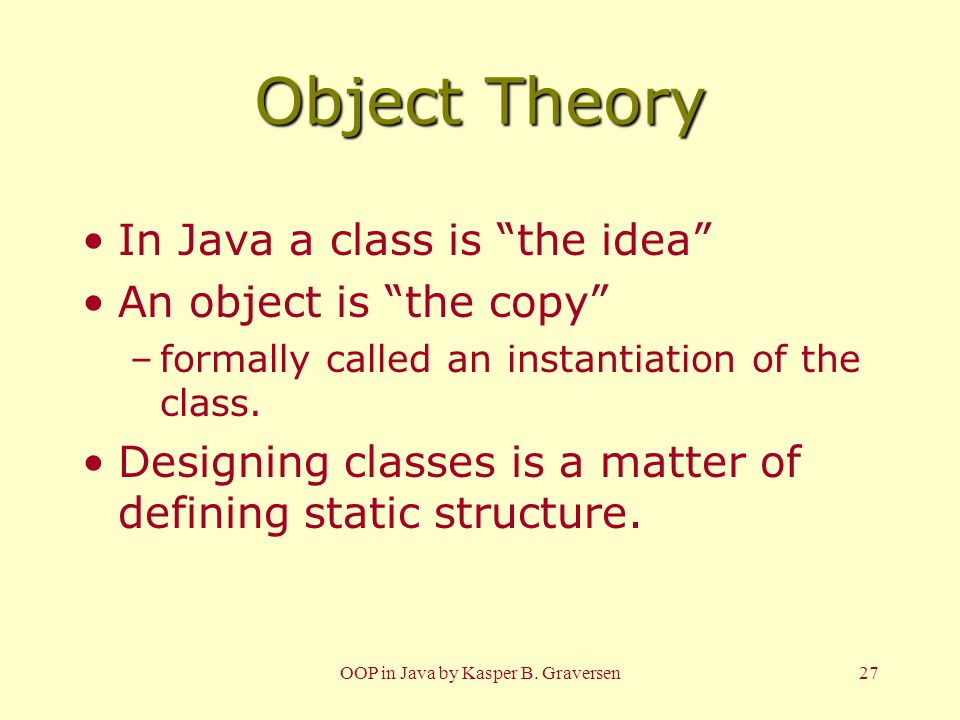 Object Theory

• In Java a class is “the idea”
• An object is “the copy”
– formally called an instantiation of the class.
• Designing classes is a matter of defining static structure.

OOP in Java by Kasper B. Graversen

27